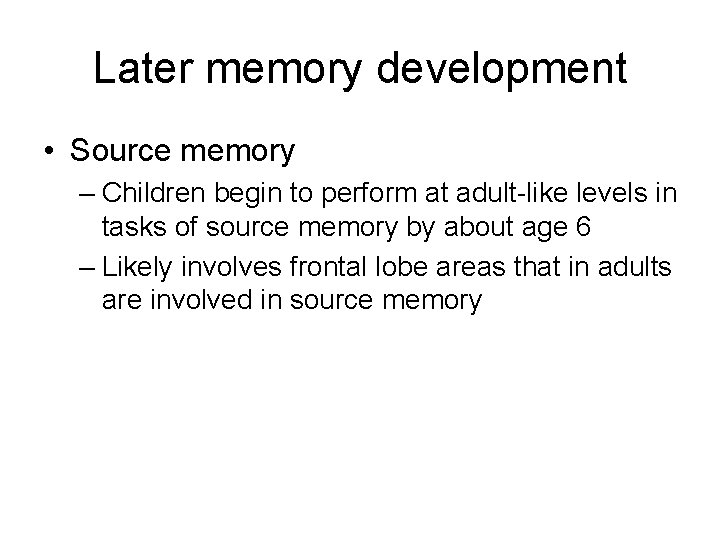 Later memory development

• Source memory

– Children begin to perform at adult-like levels in tasks of source memory by about age 6

– Likely involves frontal lobe areas that in adults are involved in source memory